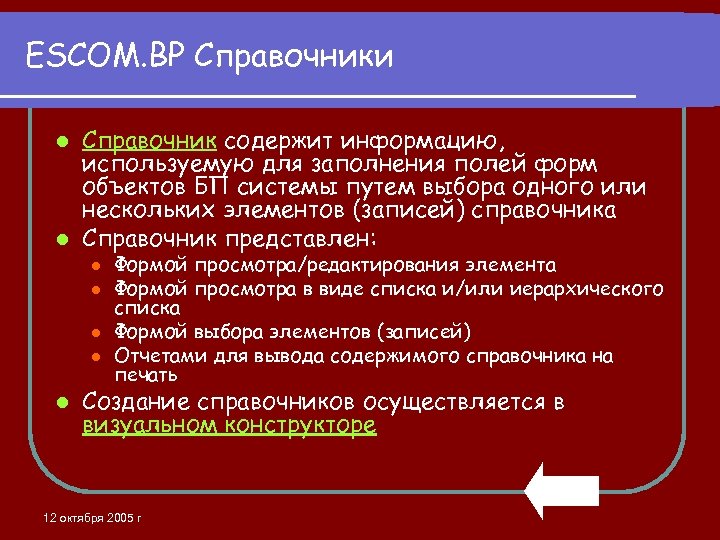 ESCOM.BP Справочники

- Справочник содержит информацию, используемую для заполнения полей форм объектов БП системы путем выбора одного или нескольких элементов (записей) справочника
- Справочник представлен:
  - Формой просмотра/редактирования элемента
  - Формой просмотра в виде списка и/или иерархического списка
  - Формой выбора элементов (записей)
  - Отчетами для вывода содержимого справочника на печать
- Создание справочников осуществляется в визуальном конструкторе

12 октября 2005 г